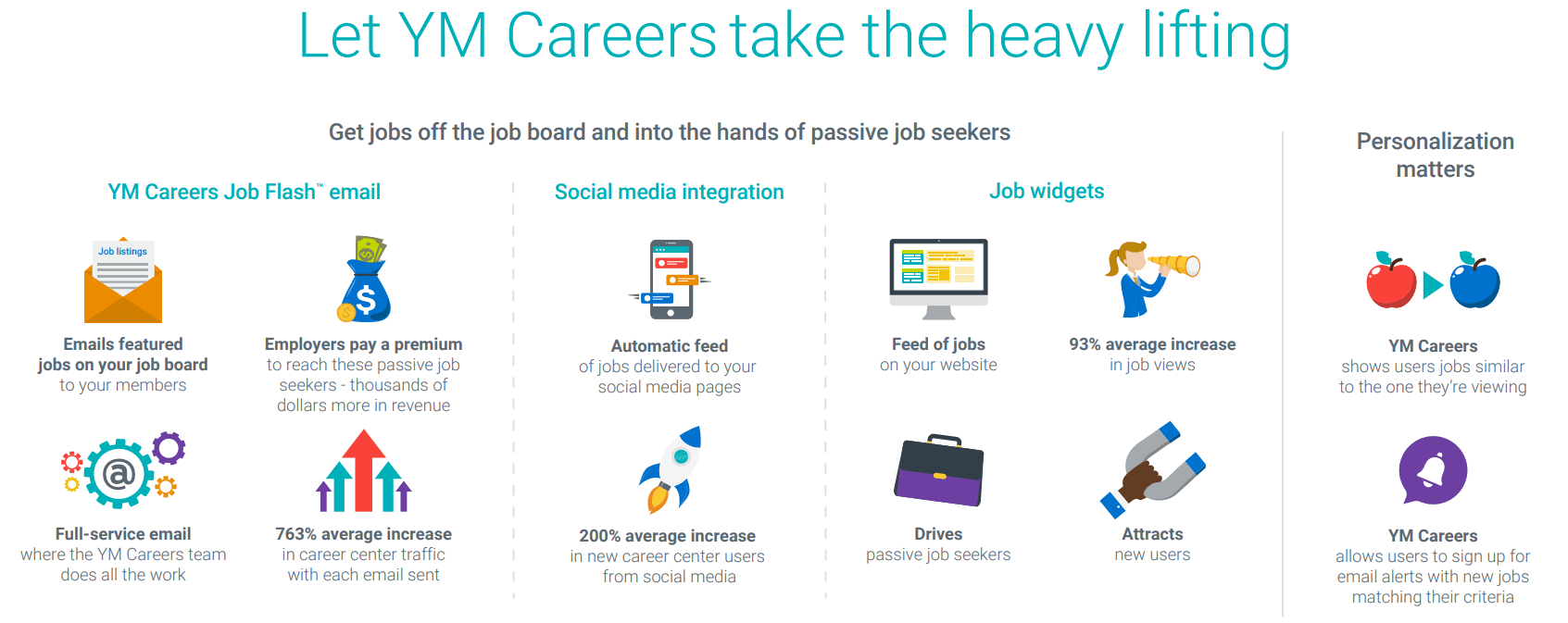 Let YM Careers take the heavy lifting

Get jobs off the job board and into the hands of passive job seekers

YM Careers Job Flash™ email

Job listings

Emails featured jobs on your job board to your members

Employers pay a premium to reach these passive job seekers - thousands of dollars more in revenue

Full-service email where the YM Careers team does all the work

763% average increase in career center traffic with each email sent

Social media integration

Automatic feed of jobs delivered to your social media pages

200% average increase in new career center users from social media

Job widgets

Feed of jobs on your website

93% average increase in job views

Drives passive job seekers

Attracts new users

Personalization matters

YM Careers shows users jobs similar to the one they're viewing

YM Careers allows users to sign up for email alerts with new jobs matching their criteria